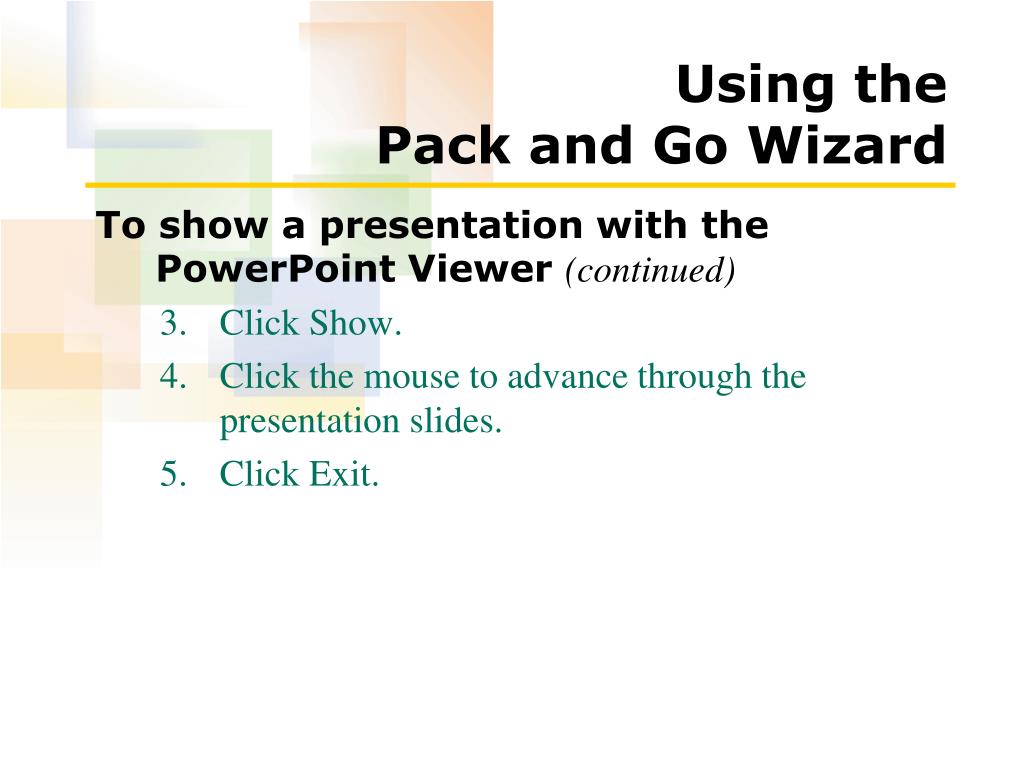 Using the
Pack and Go Wizard

To show a presentation with the PowerPoint Viewer (continued)

3. Click Show.
4. Click the mouse to advance through the presentation slides.
5. Click Exit.